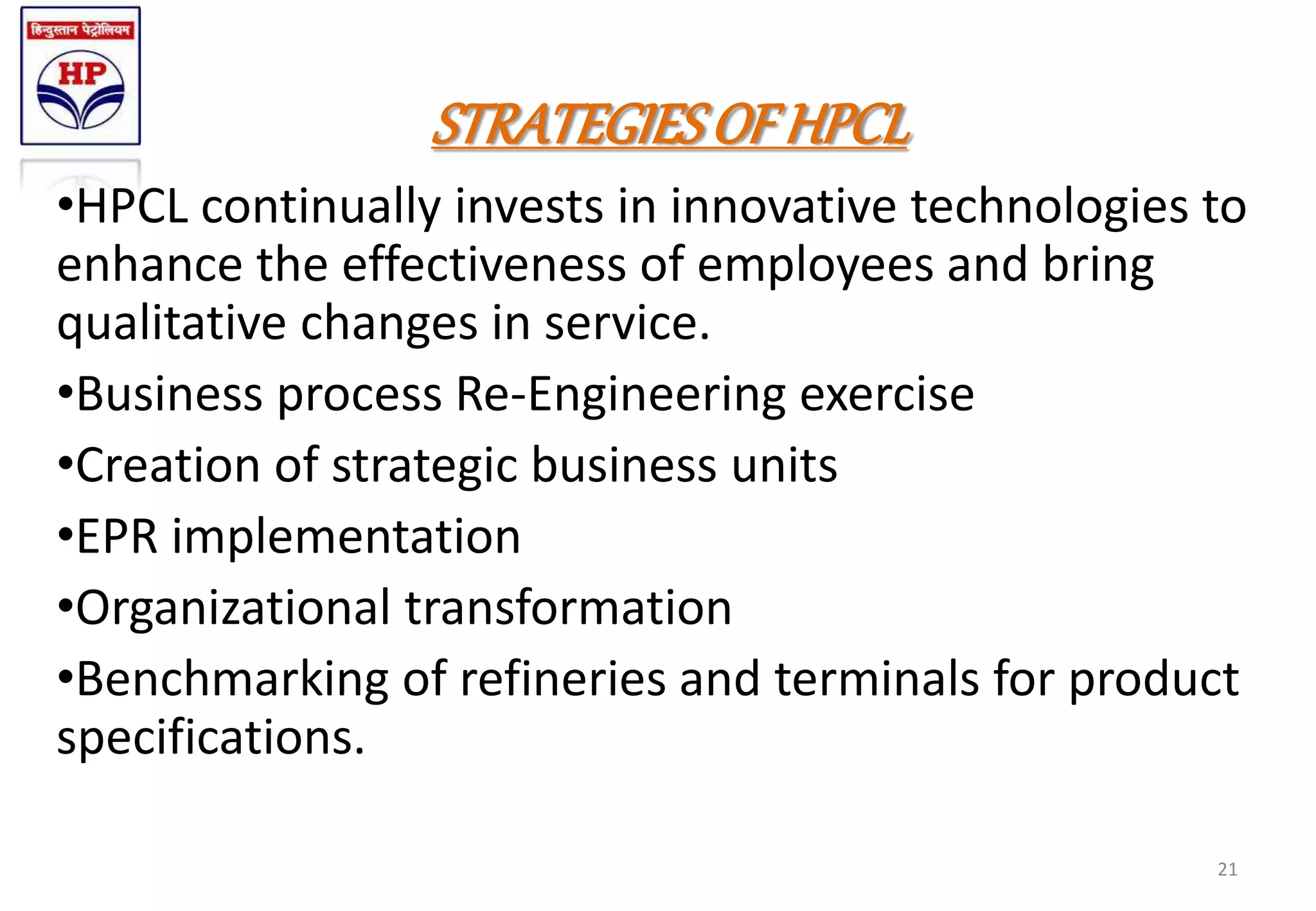 हिन्दुस्तान पेट्रोलियम
HP

STRATEGIES OF HPCL

•HPCL continually invests in innovative technologies to enhance the effectiveness of employees and bring qualitative changes in service.

•Business process Re-Engineering exercise

•Creation of strategic business units

•EPR implementation

•Organizational transformation

•Benchmarking of refineries and terminals for product specifications.

21